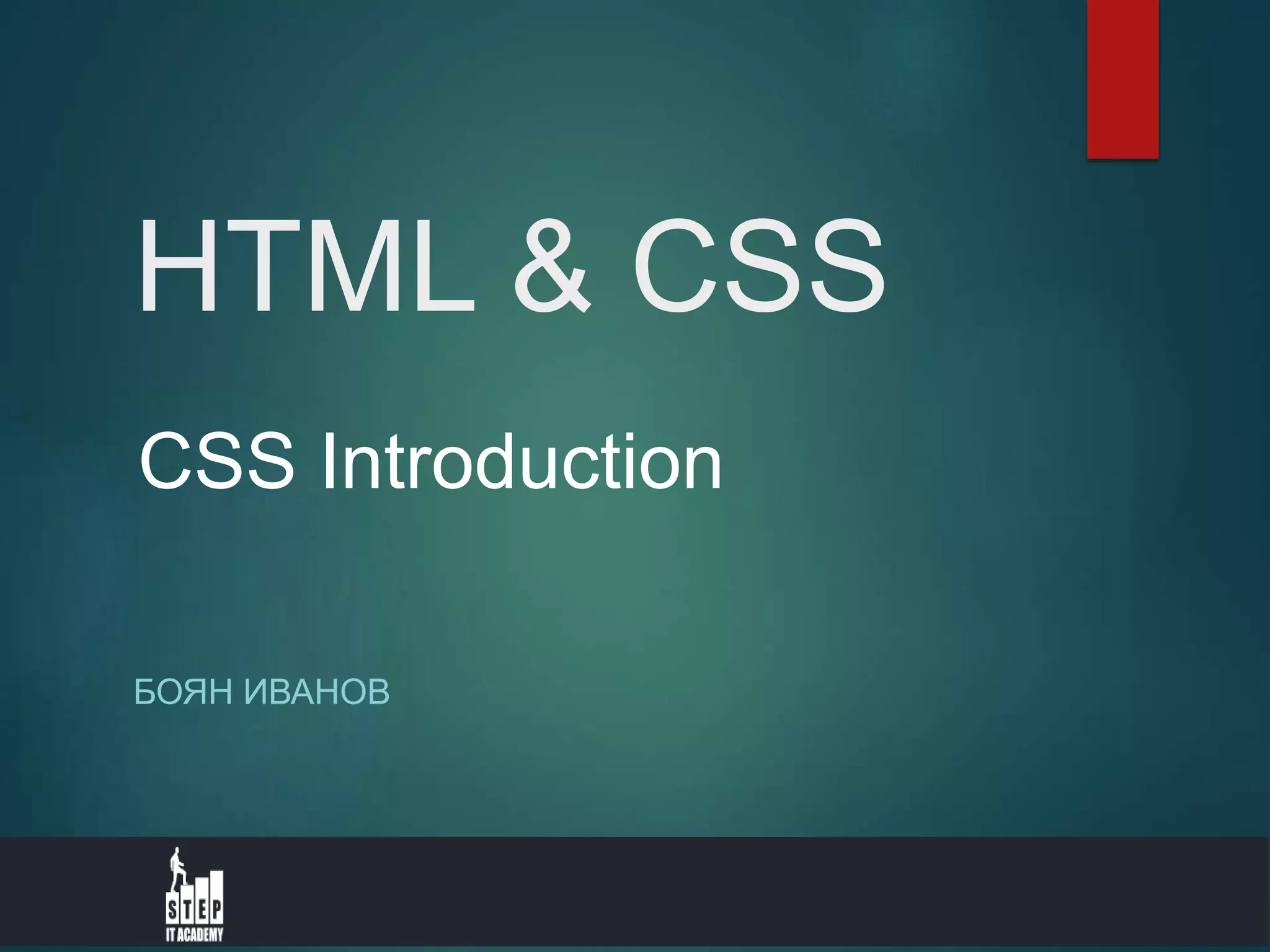 HTML & CSS

CSS Introduction

БОЯН ИВАНОВ

STEP
IT ACADEMY